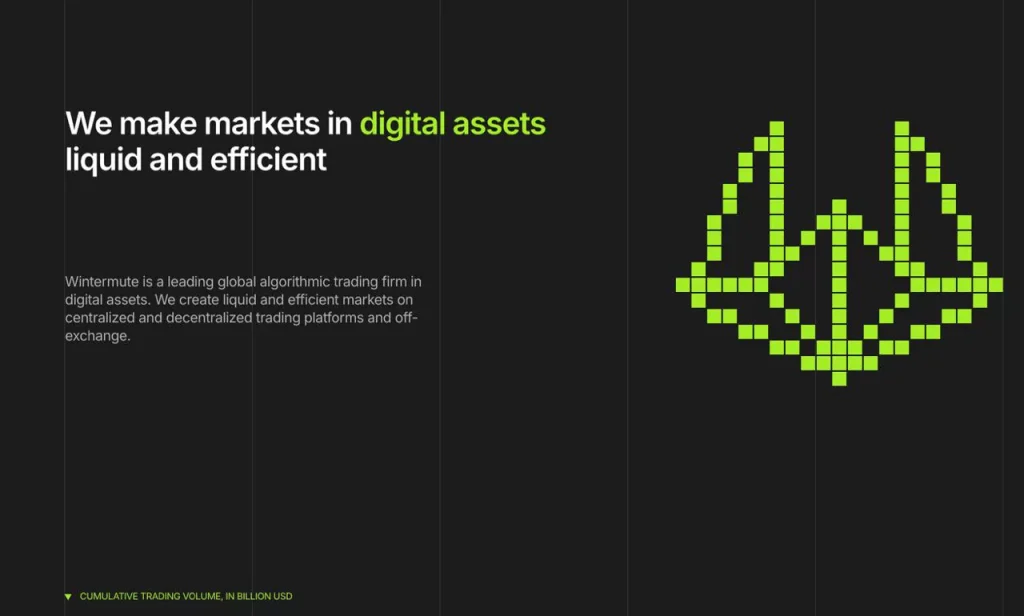 We make markets in digital assets liquid and efficient

Wintermute is a leading global algorithmic trading firm in digital assets. We create liquid and efficient markets on centralized and decentralized trading platforms and off-exchange.

▼ CUMULATIVE TRADING VOLUME, IN BILLION USD